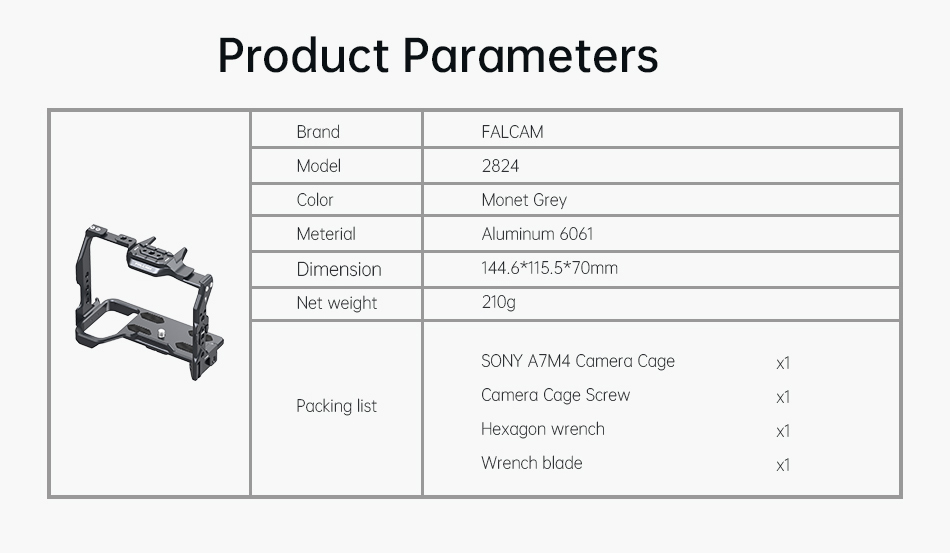 Product Parameters

| Brand | FALCAM |
|---|---|
| Model | 2824 |
| Color | Monet Grey |
| Meterial | Aluminum 6061 |
| Dimension | 144.6*115.5*70mm |
| Net weight | 210g |
| Packing list | SONY A7M4 Camera Cage x1<br>Camera Cage Screw x1<br>Hexagon wrench x1<br>Wrench blade x1 |